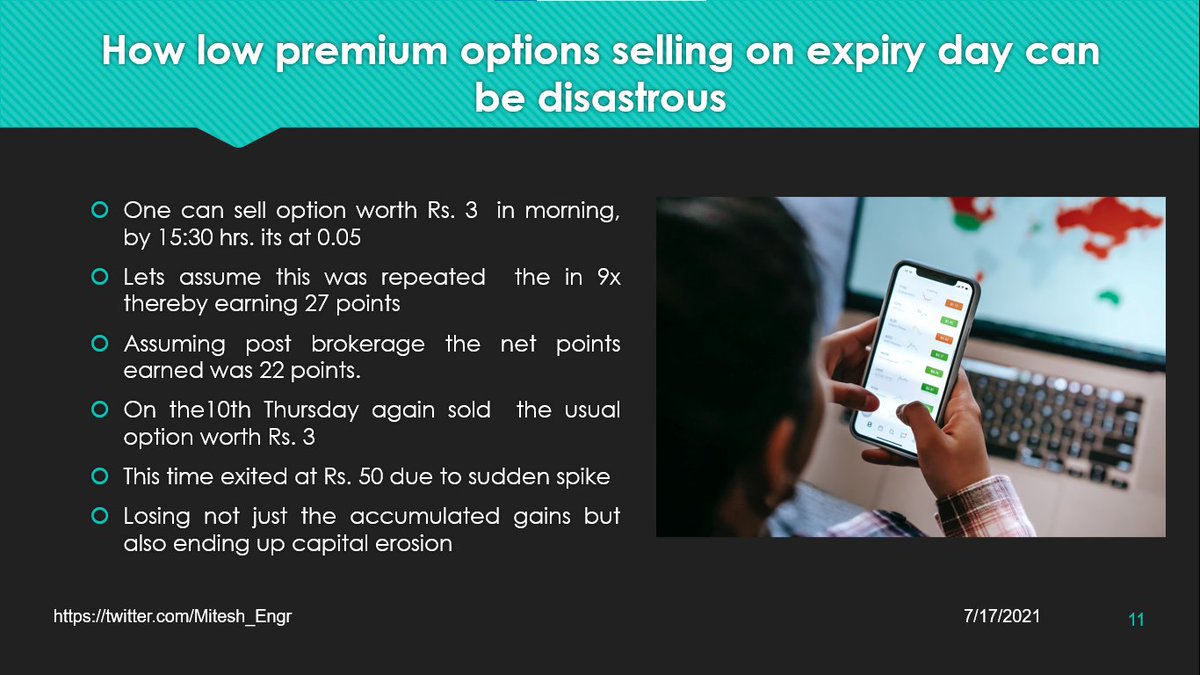 How low premium options selling on expiry day can be disastrous

One can sell option worth Rs. 3 in morning, by 15:30 hrs. its at 0.05

Lets assume this was repeated the in 9x thereby earning 27 points

Assuming post brokerage the net points earned was 22 points.

On the10th Thursday again sold the usual option worth Rs. 3

This time exited at Rs. 50 due to sudden spike

Losing not just the accumulated gains but also ending up capital erosion

https://twitter.com/Mitesh_Engr

7/17/2021

11